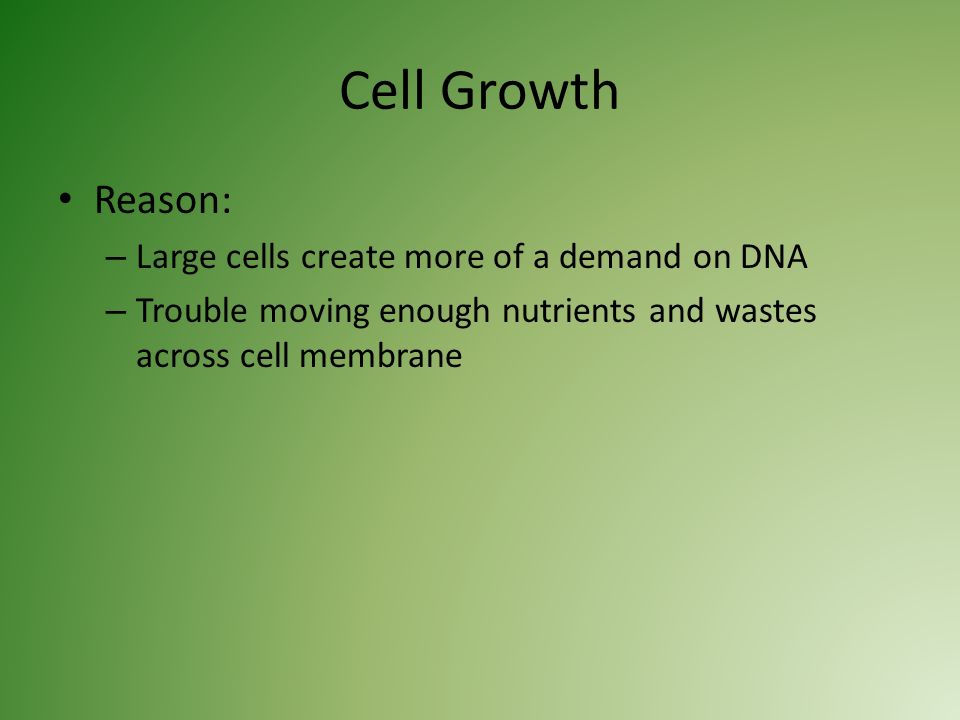 Cell Growth

• Reason:
– Large cells create more of a demand on DNA
– Trouble moving enough nutrients and wastes across cell membrane